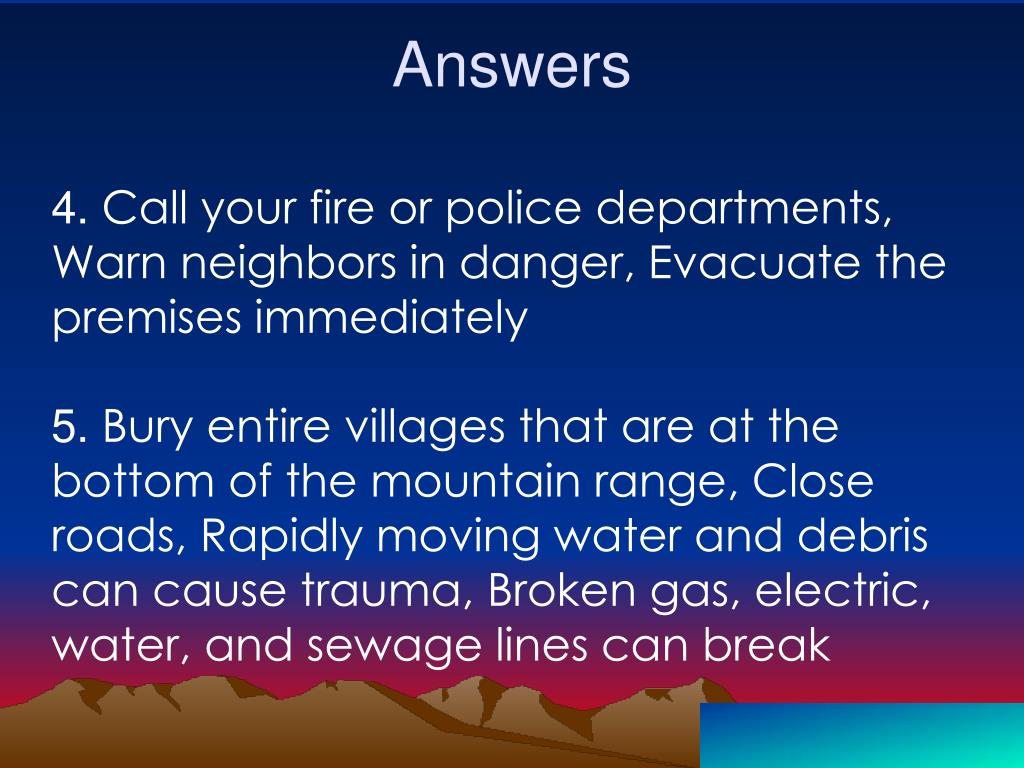 Answers

4. Call your fire or police departments, Warn neighbors in danger, Evacuate the premises immediately

5. Bury entire villages that are at the bottom of the mountain range, Close roads, Rapidly moving water and debris can cause trauma, Broken gas, electric, water, and sewage lines can break